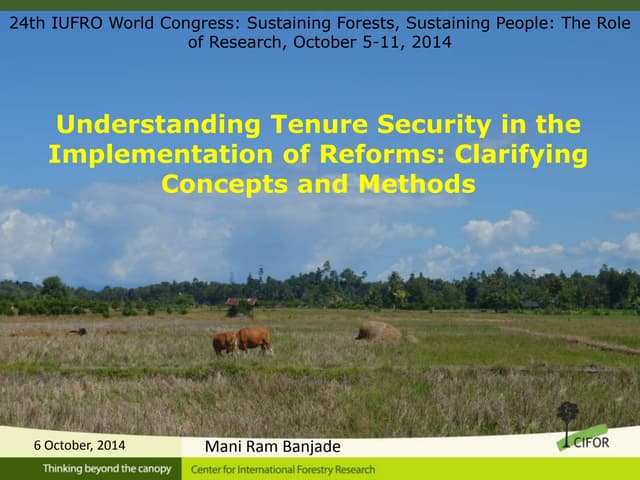 24th IUFRO World Congress: Sustaining Forests, Sustaining People: The Role of Research, October 5-11, 2014

Understanding Tenure Security in the Implementation of Reforms: Clarifying Concepts and Methods

6 October, 2014

Mani Ram Banjade

CIFOR

Thinking beyond the canopy

Center for International Forestry Research